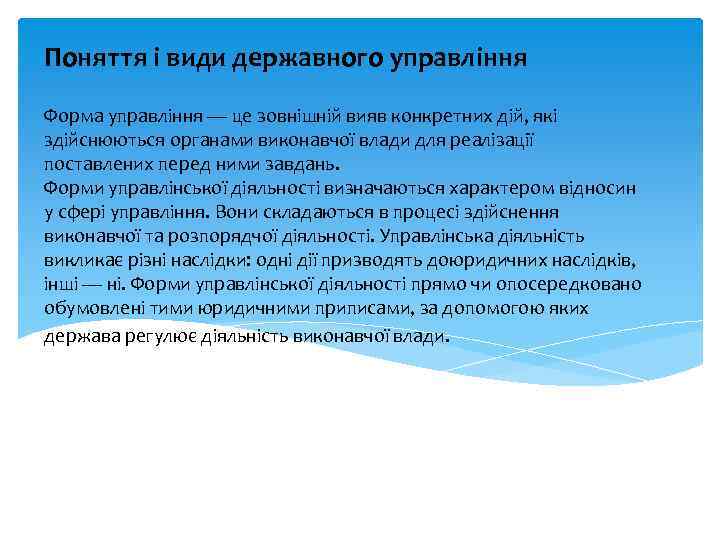 Поняття і види державного управління

Форма управління — це зовнішній вияв конкретних дій, які здійснюються органами виконавчої влади для реалізації поставлених перед ними завдань.
Форми управлінської діяльності визначаються характером відносин у сфері управління. Вони складаються в процесі здійснення виконавчої та розпорядчої діяльності. Управлінська діяльність викликає різні наслідки: одні дії призводять доюридичних наслідків, інші — ні. Форми управлінської діяльності прямо чи опосередковано обумовлені тими юридичними приписами, за допомогою яких держава регулює діяльність виконавчої влади.